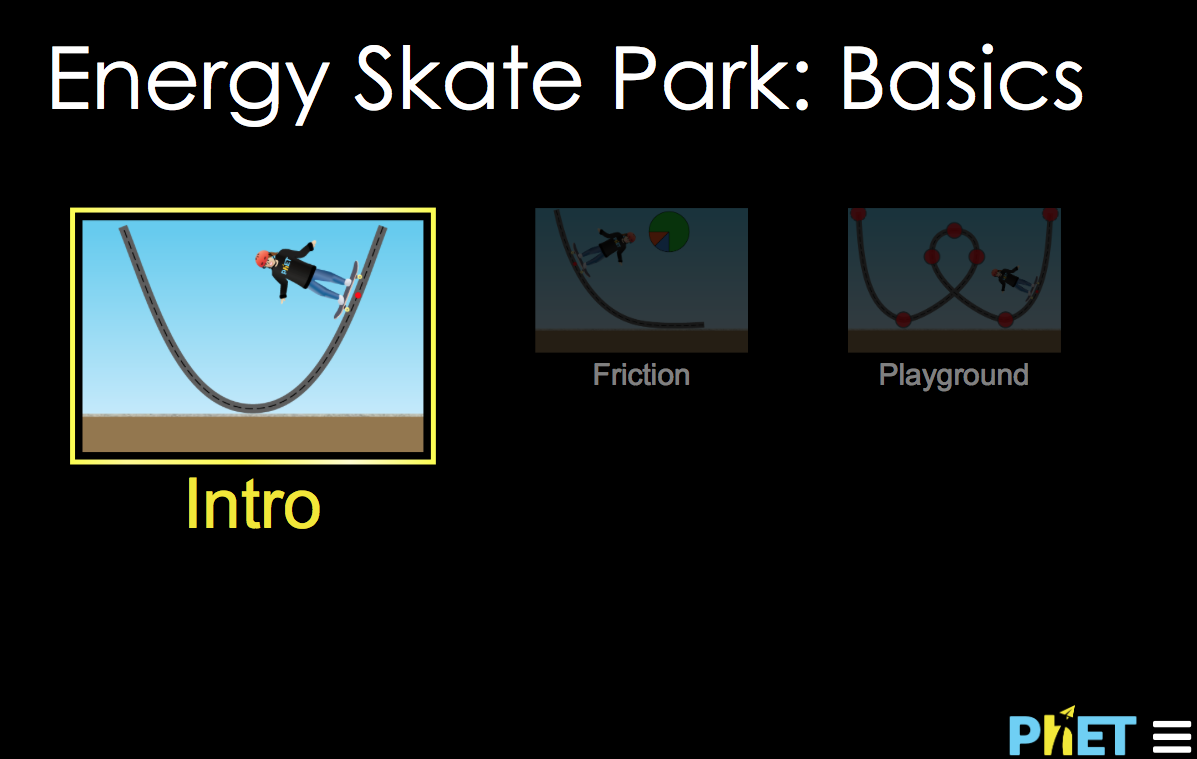 Energy Skate Park: Basics

Intro

Friction

Playground

PhET